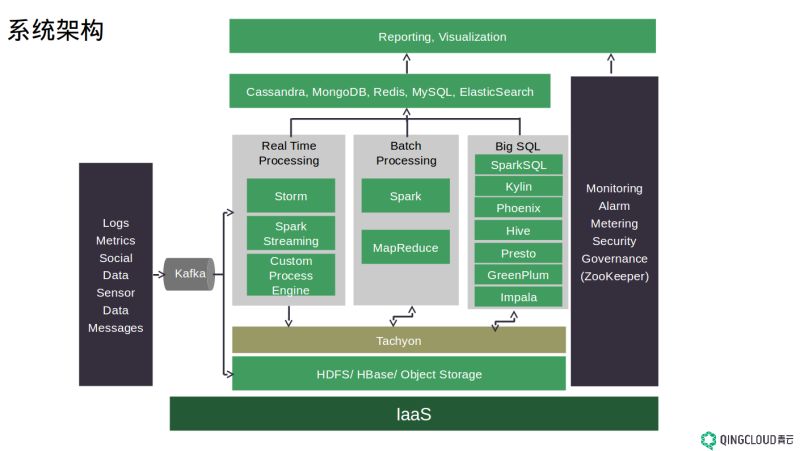 系统架构

Reporting, Visualization

Cassandra, MongoDB, Redis, MySQL, ElasticSearch

Logs
Metrics
Social
Data
Sensor
Data
Messages

Kafka

Real Time Processing

Storm

Spark Streaming

Custom Process Engine

Batch Processing

Spark

MapReduce

Big SQL

SparkSQL

Kylin

Phoenix

Hive

Presto

GreenPlum

Impala

Monitoring
Alarm
Metering
Security
Governance
(ZooKeeper)

Tachyon

HDFS/ HBase/ Object Storage

IaaS

QINGCLOUD青云